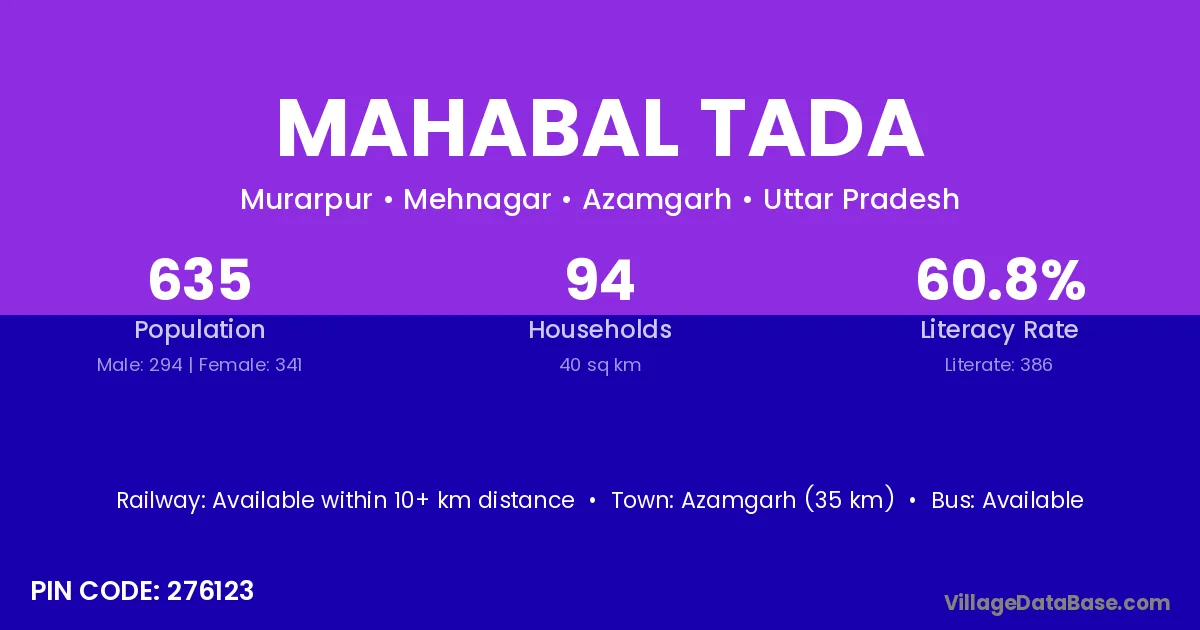 MAHABAL TADA

Murarpur • Mehnagar • Azamgarh • Uttar Pradesh

635
Population
Male: 294 | Female: 341

94
Households
40 sq km

60.8%
Literacy Rate
Literate: 386

Railway: Available within 10+ km distance • Town: Azamgarh (35 km) • Bus: Available

PIN CODE: 276123

VillageDataBase.com